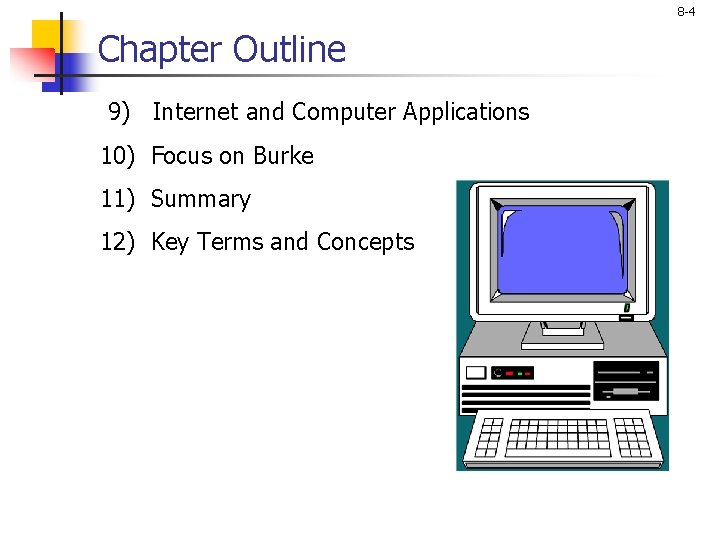 8-4

Chapter Outline

9) Internet and Computer Applications

10) Focus on Burke

11) Summary

12) Key Terms and Concepts